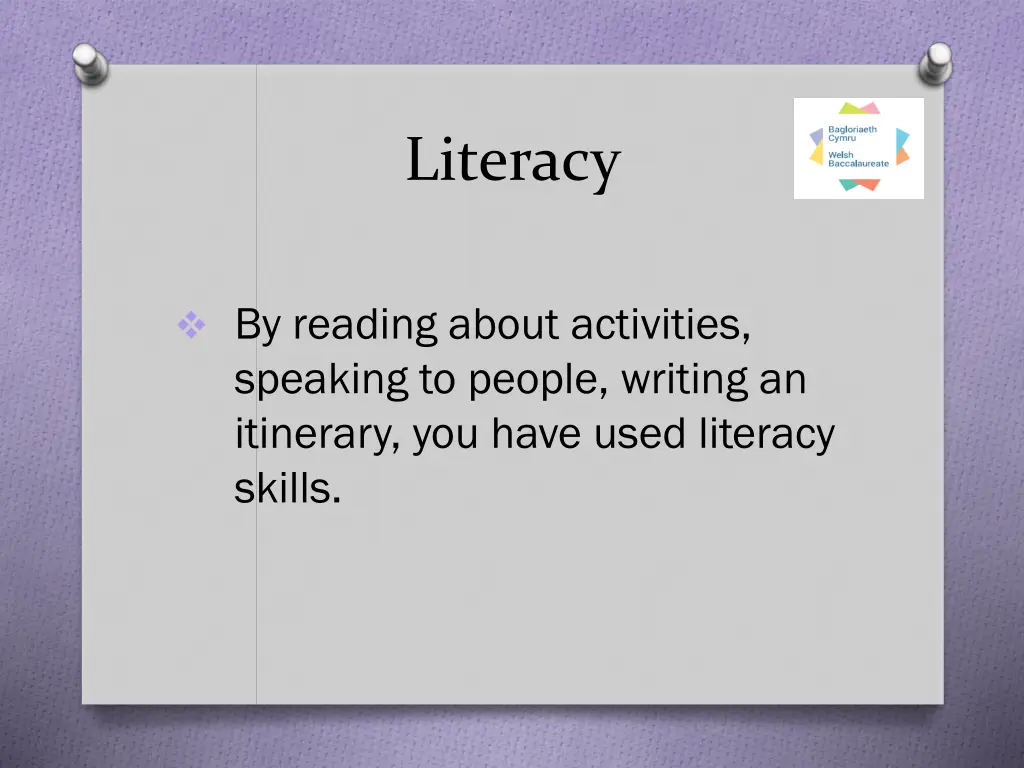 Literacy

Bagloriaeth Cymru
Welsh Baccalaureate

By reading about activities, speaking to people, writing an itinerary, you have used literacy skills.